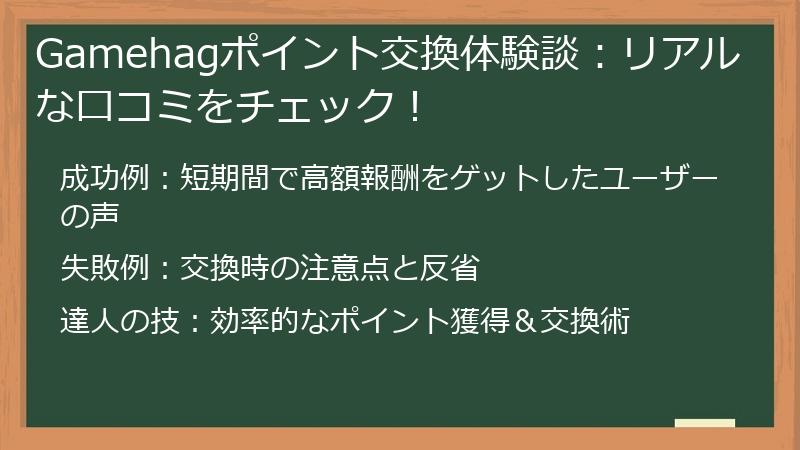 Gamehagポイント交換体験談：リアルな口コミをチェック！

成功例：短期間で高額報酬をゲットしたユーザーの声

失敗例：交換時の注意点と反省

達人の技：効率的なポイント獲得＆交換術